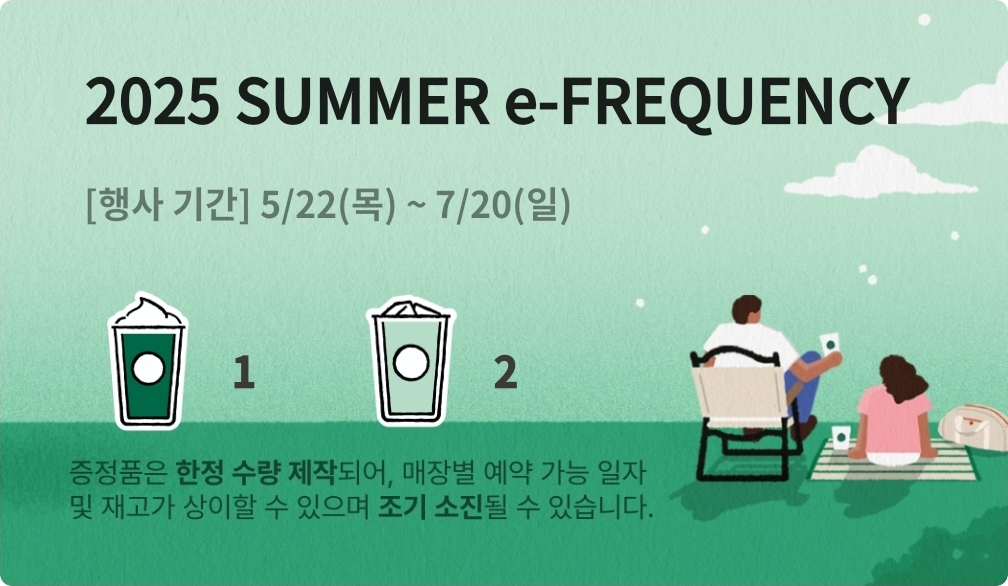 2025 SUMMER e-FREQUENCY

[행사 기간] 5/22(목) ~ 7/20(일)

1

2

증정품은 한정 수량 제작되어, 매장별 예약 가능 일자 및 재고가 상이할 수 있으며 조기 소진될 수 있습니다.